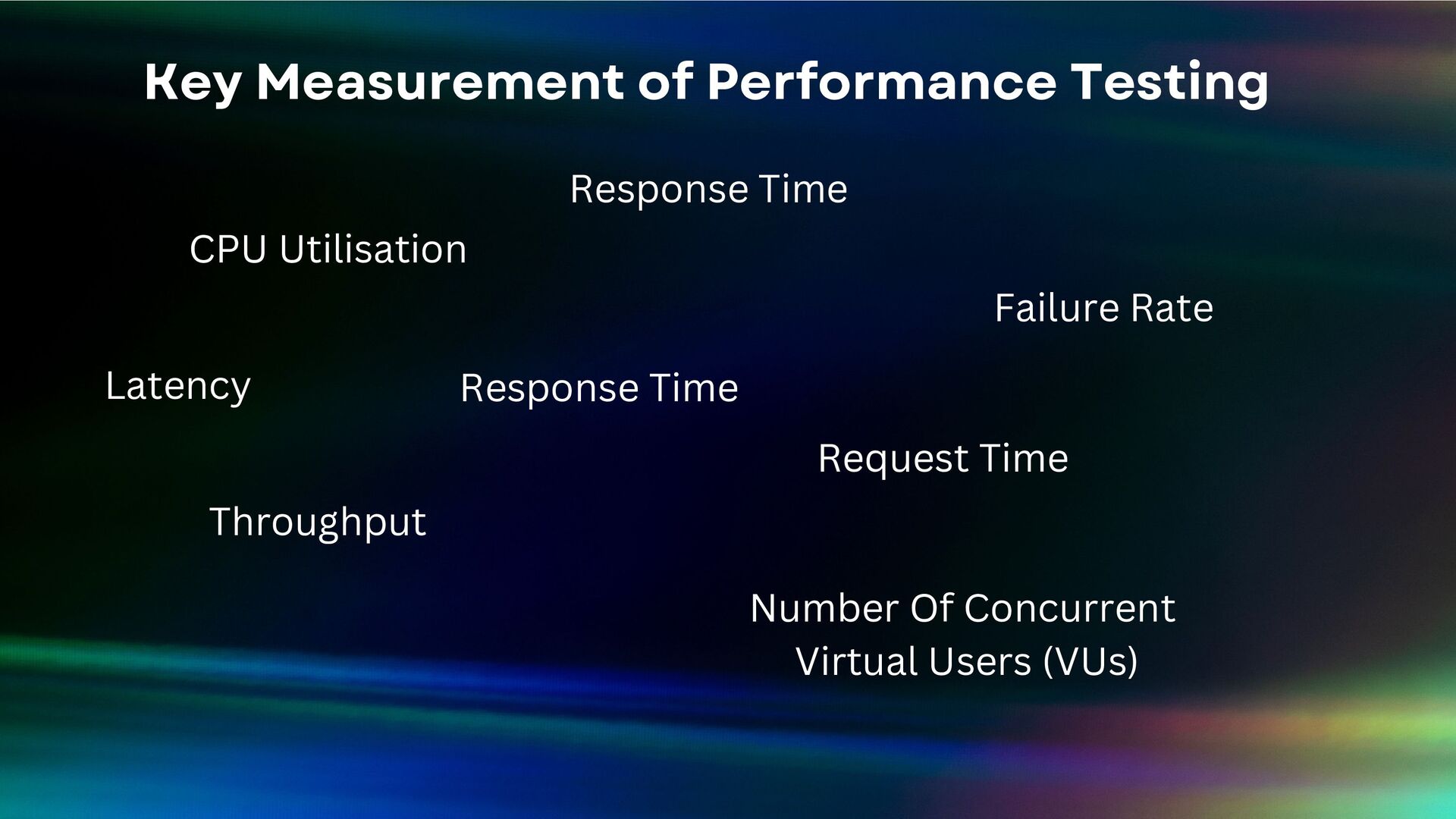 Key Measurement of Performance Testing

Response Time

CPU Utilisation

Failure Rate

Latency

Response Time

Request Time

Throughput

Number Of Concurrent Virtual Users (VUs)